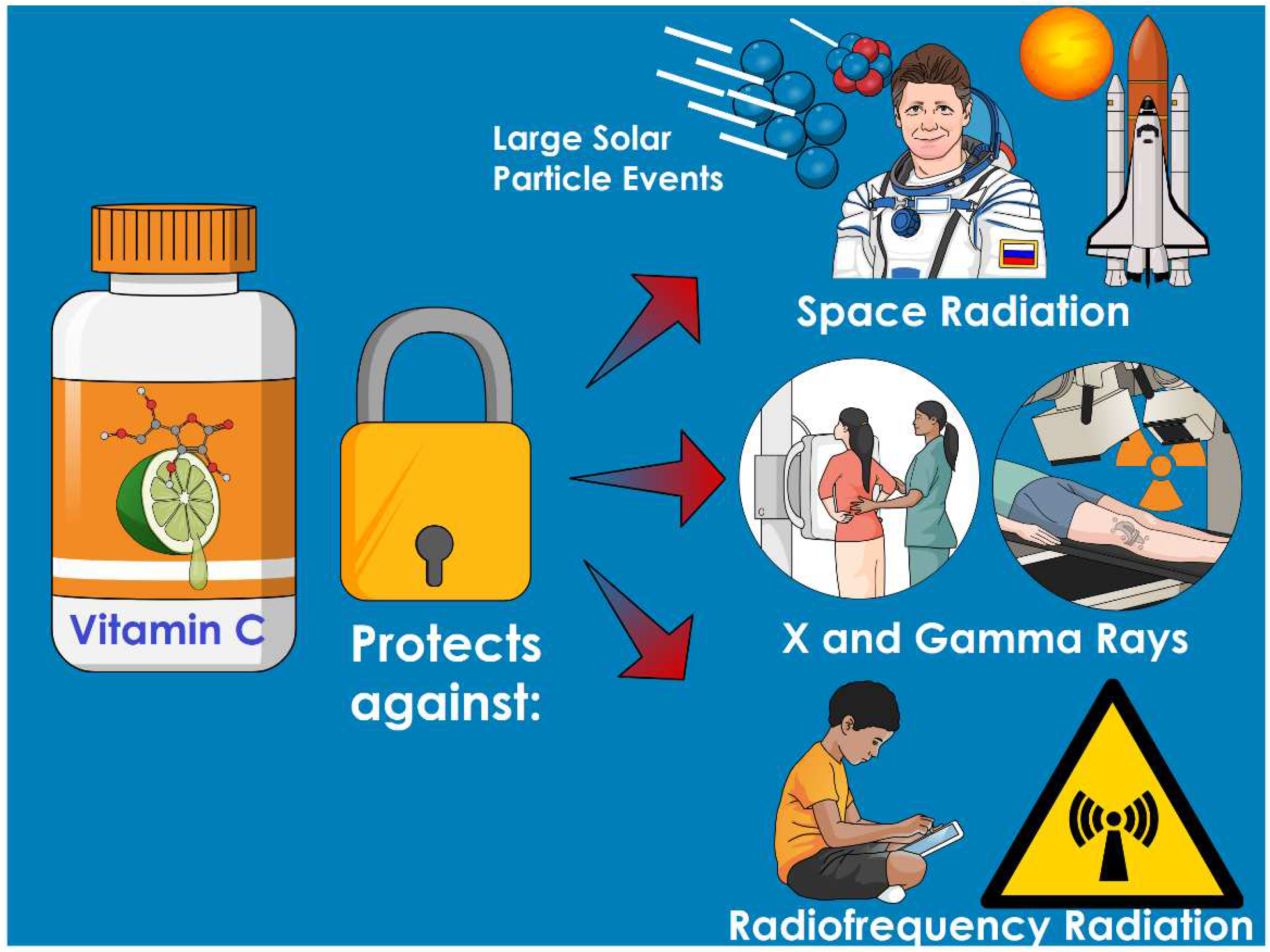 Vitamin C

Protects against:

Large Solar Particle Events

Space Radiation

X and Gamma Rays

Radiofrequency Radiation